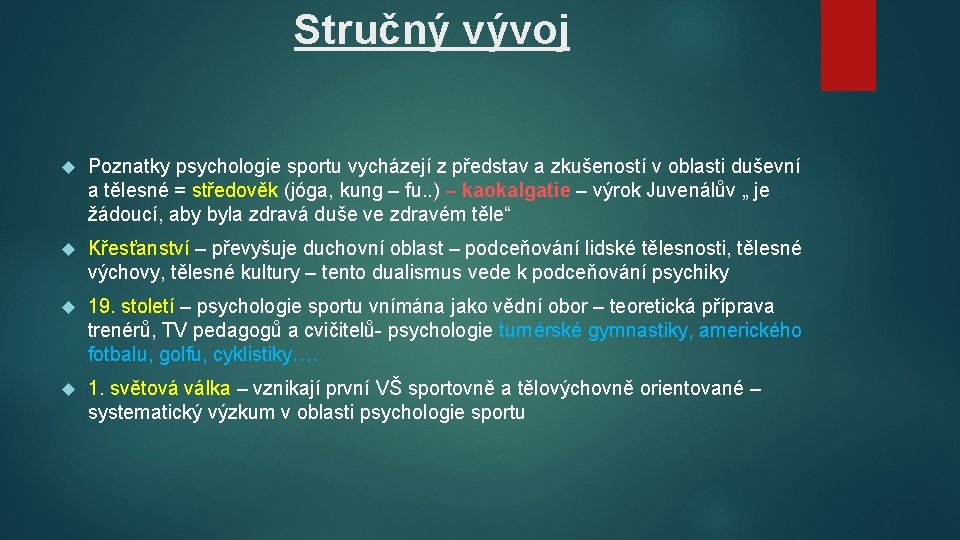 Stručný vývoj

Poznatky psychologie sportu vycházejí z představ a zkušeností v oblasti duševní a tělesné = středověk (jóga, kung – fu..) – kaokalgatie – výrok Juvenálův „ je žádoucí, aby byla zdravá duše ve zdravém těle“

Křesťanství – převyšuje duchovní oblast – podceňování lidské tělesnosti, tělesné výchovy, tělesné kultury – tento dualismus vede k podceňování psychiky

19. století – psychologie sportu vnímána jako vědní obor – teoretická příprava trenérů, TV pedagogů a cvičitelů- psychologie turnérské gymnastiky, amerického fotbalu, golfu, cyklistiky….

1. světová válka – vznikají první VŠ sportovně a tělovýchovně orientované – systematický výzkum v oblasti psychologie sportu